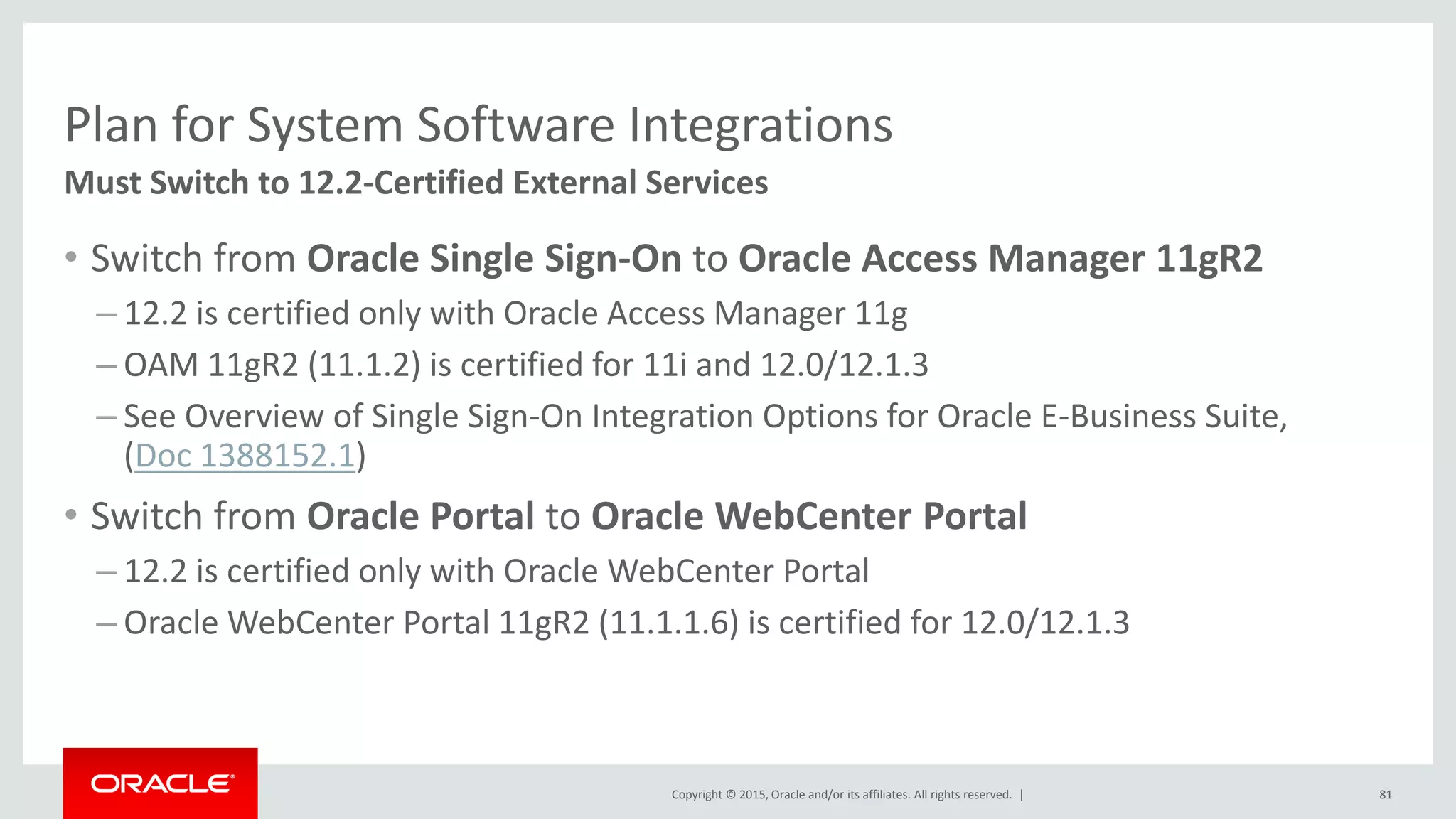 Plan for System Software Integrations
Must Switch to 12.2-Certified External Services

• Switch from Oracle Single Sign-On to Oracle Access Manager 11gR2
– 12.2 is certified only with Oracle Access Manager 11g
– OAM 11gR2 (11.1.2) is certified for 11i and 12.0/12.1.3
– See Overview of Single Sign-On Integration Options for Oracle E-Business Suite, (Doc 1388152.1)

• Switch from Oracle Portal to Oracle WebCenter Portal
– 12.2 is certified only with Oracle WebCenter Portal
– Oracle WebCenter Portal 11gR2 (11.1.1.6) is certified for 12.0/12.1.3

ORACLE

Copyright © 2015, Oracle and/or its affiliates. All rights reserved. |

81